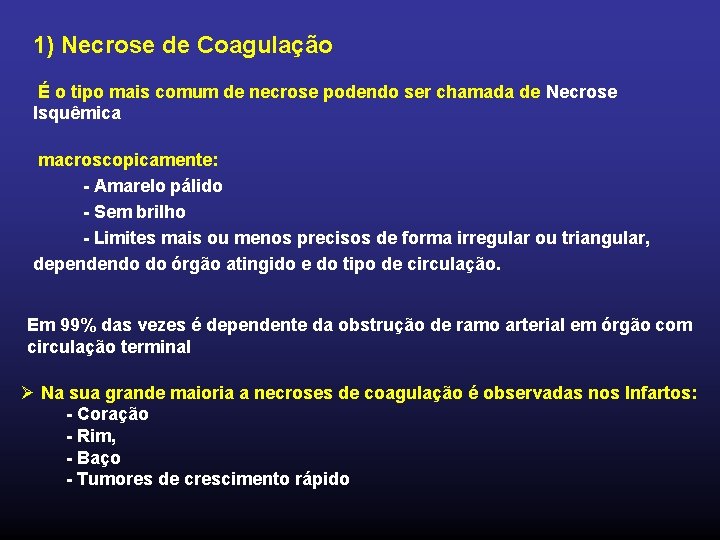 1) Necrose de Coagulação

É o tipo mais comum de necrose podendo ser chamada de Necrose Isquêmica

macroscopicamente:
- Amarelo pálido
- Sem brilho
- Limites mais ou menos precisos de forma irregular ou triangular, dependendo do órgão atingido e do tipo de circulação.

Em 99% das vezes é dependente da obstrução de ramo arterial em órgão com circulação terminal

➢ Na sua grande maioria a necroses de coagulação é observadas nos Infartos:
- Coração
- Rim,
- Baço
- Tumores de crescimento rápido